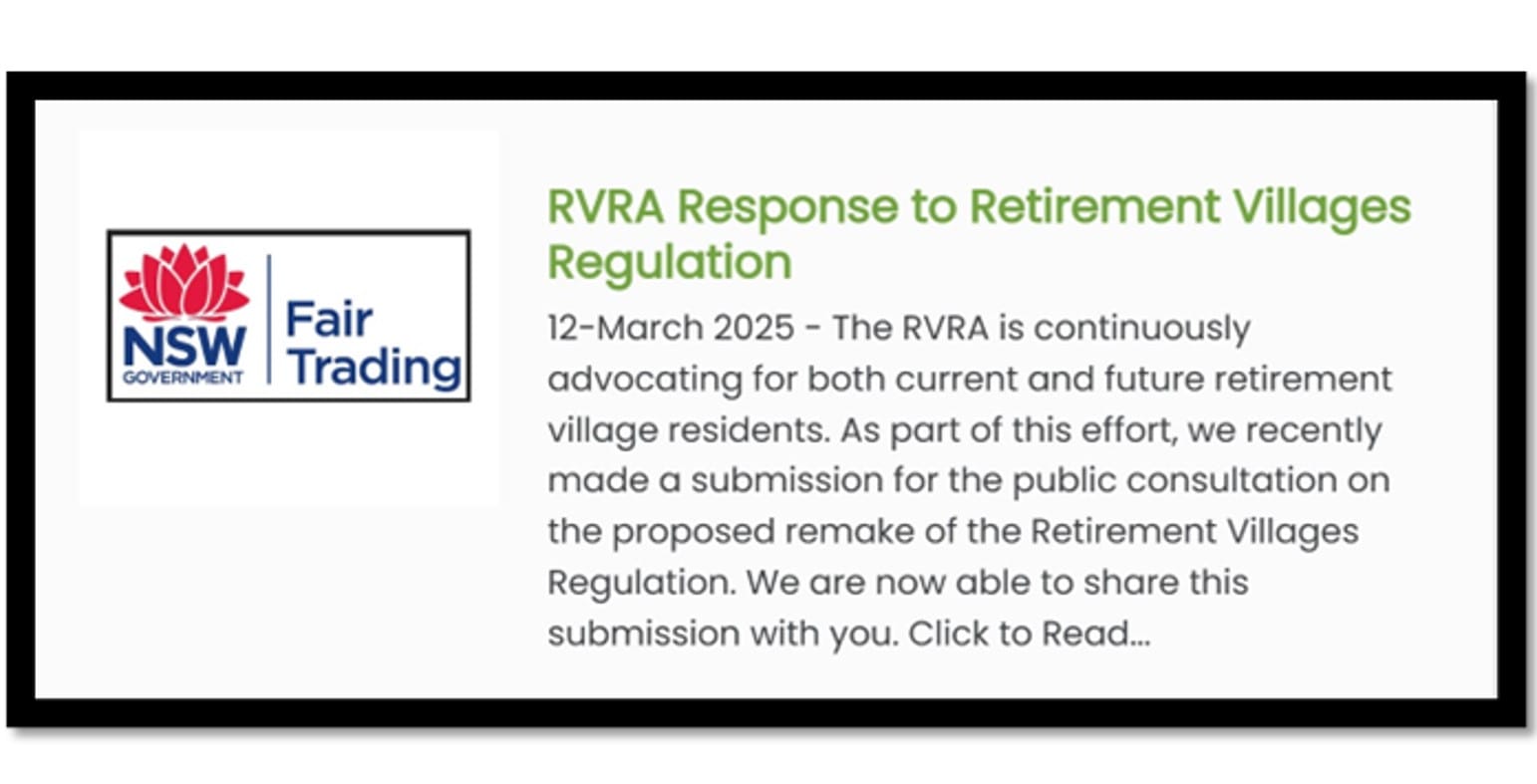 NSW GOVERNMENT Fair Trading

RVRA Response to Retirement Villages Regulation

12-March 2025 - The RVRA is continuously advocating for both current and future retirement village residents. As part of this effort, we recently made a submission for the public consultation on the proposed remake of the Retirement Villages Regulation. We are now able to share this submission with you. Click to Read...